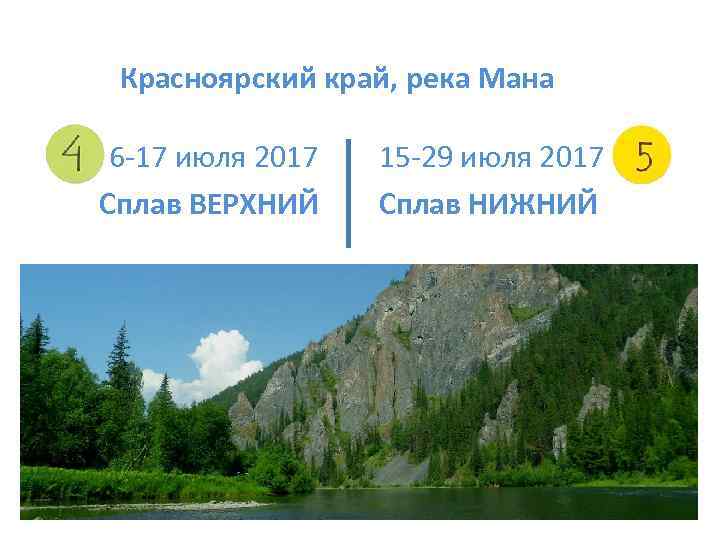 Красноярский край, река Мана

4 6-17 июля 2017
Сплав ВЕРХНИЙ

15-29 июля 2017 5
Сплав НИЖНИЙ